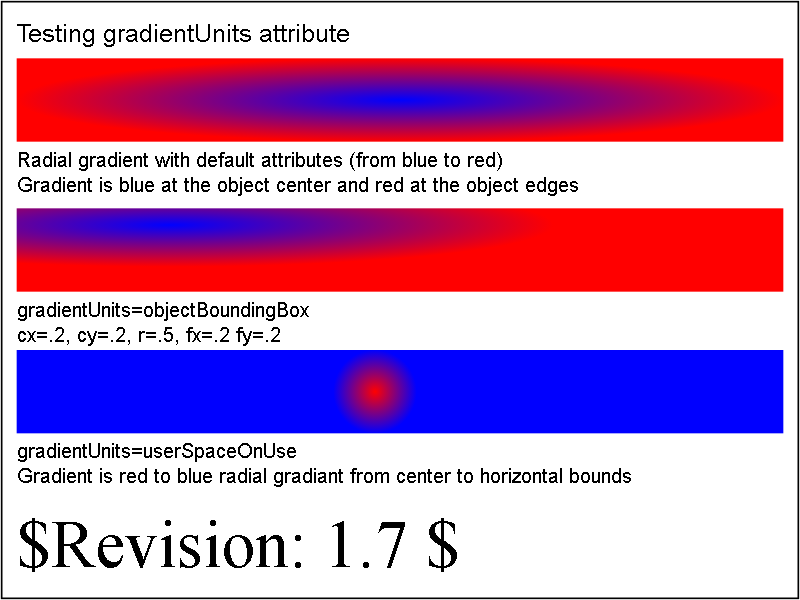 Testing gradientUnits attribute

Radial gradient with default attributes (from blue to red)
Gradient is blue at the object center and red at the object edges

gradientUnits=objectBoundingBox
cx=.2, cy=.2, r=.5, fx=.2 fy=.2

gradientUnits=userSpaceOnUse
Gradient is red to blue radial gradiant from center to horizontal bounds

$Revision: 1.7 $